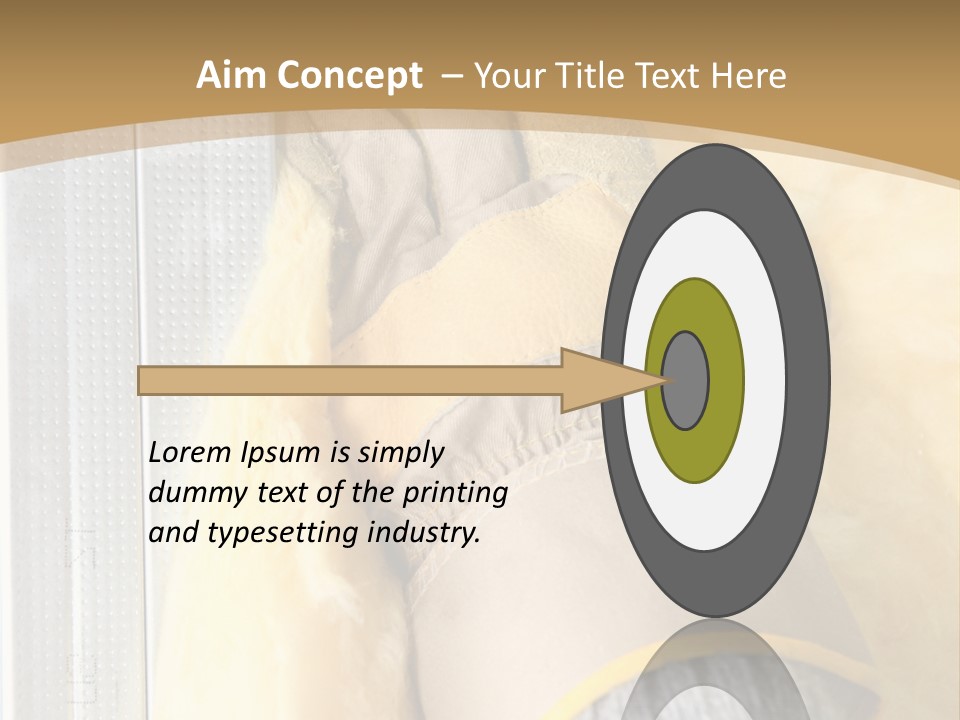 Aim Concept – Your Title Text Here

Lorem Ipsum is simply dummy text of the printing and typesetting industry.